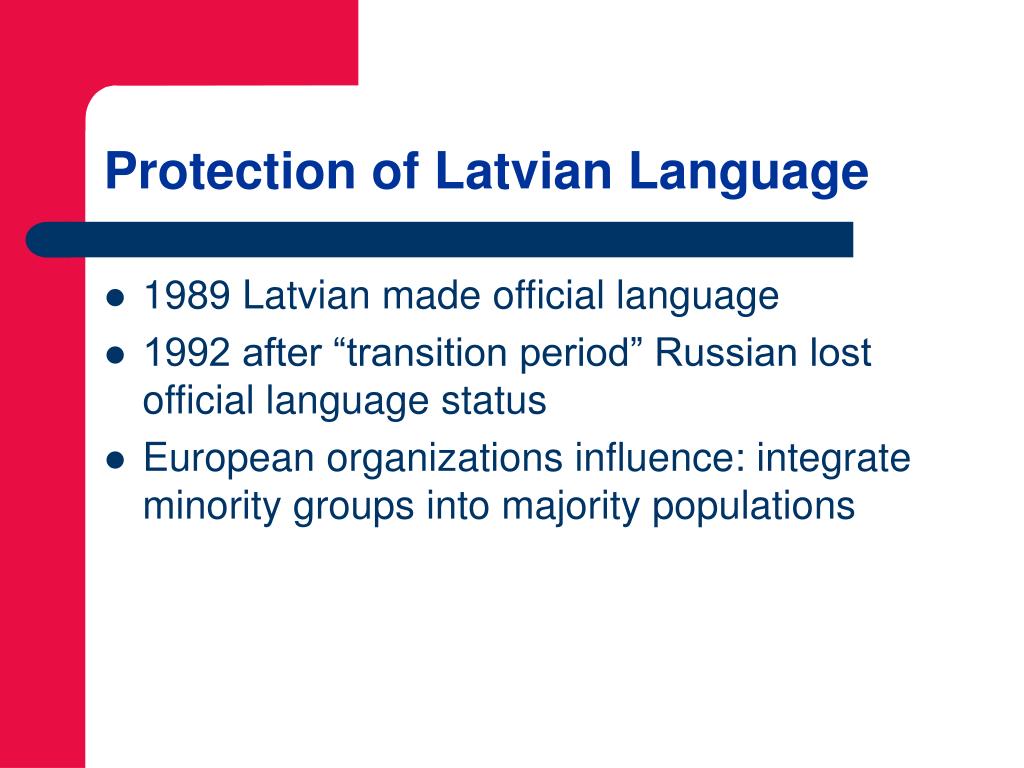 Protection of Latvian Language

- 1989 Latvian made official language
- 1992 after “transition period” Russian lost official language status
- European organizations influence: integrate minority groups into majority populations